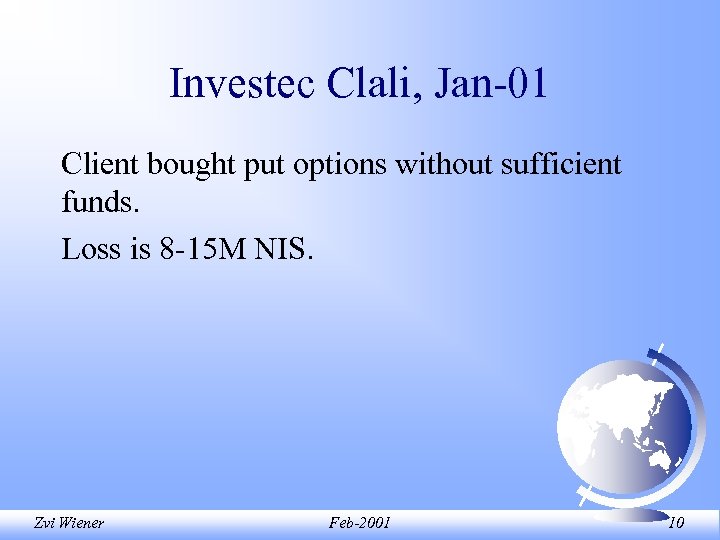 Investec Clali, Jan-01

Client bought put options without sufficient funds.

Loss is 8-15M NIS.

Zvi Wiener Feb-2001 10